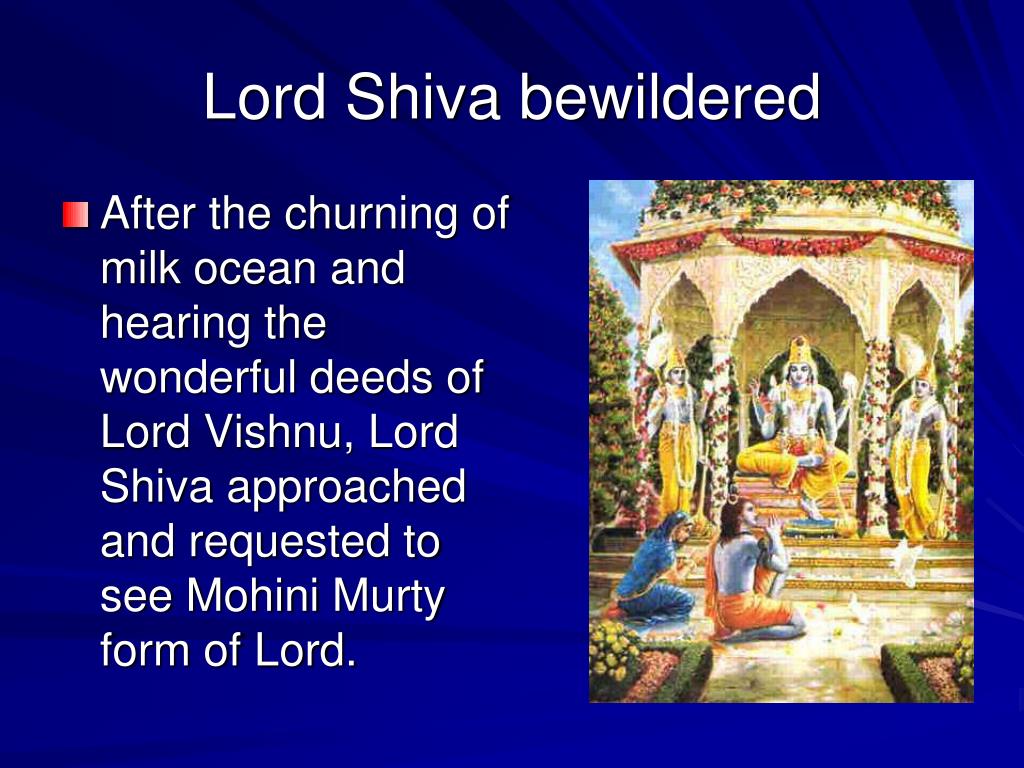 Lord Shiva bewildered

After the churning of milk ocean and hearing the wonderful deeds of Lord Vishnu, Lord Shiva approached and requested to see Mohini Murty form of Lord.